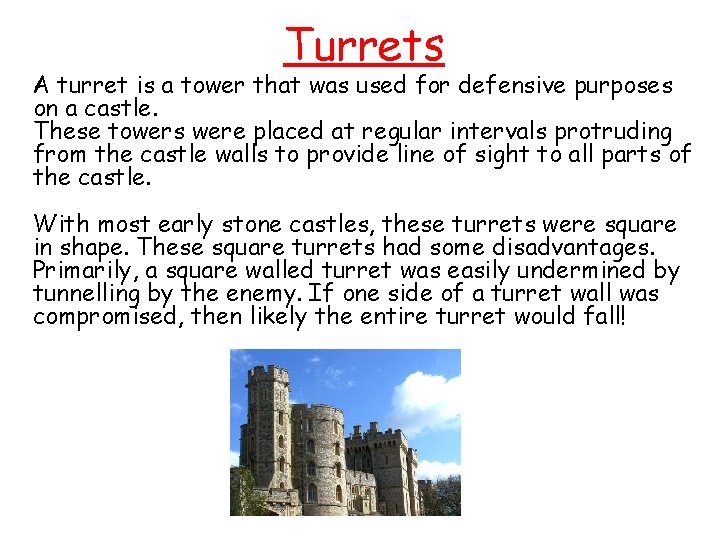 Turrets

A turret is a tower that was used for defensive purposes on a castle.
These towers were placed at regular intervals protruding from the castle walls to provide line of sight to all parts of the castle.

With most early stone castles, these turrets were square in shape. These square turrets had some disadvantages. Primarily, a square walled turret was easily undermined by tunnelling by the enemy. If one side of a turret wall was compromised, then likely the entire turret would fall!